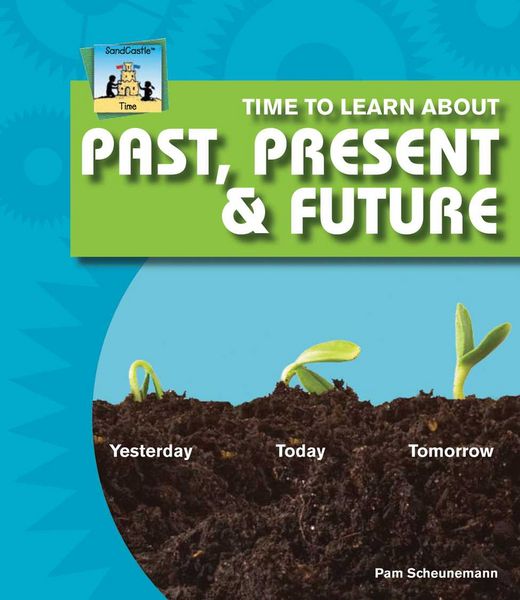 SandCastle™
Time

TIME TO LEARN ABOUT
PAST, PRESENT & FUTURE

Yesterday Today Tomorrow

Pam Scheunemann